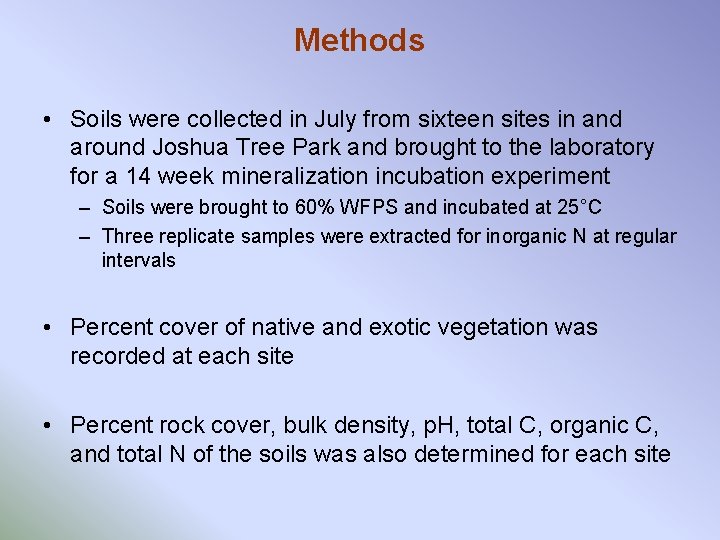 Methods

• Soils were collected in July from sixteen sites in and around Joshua Tree Park and brought to the laboratory for a 14 week mineralization incubation experiment
– Soils were brought to 60% WFPS and incubated at 25°C
– Three replicate samples were extracted for inorganic N at regular intervals

• Percent cover of native and exotic vegetation was recorded at each site

• Percent rock cover, bulk density, pH, total C, organic C, and total N of the soils was also determined for each site